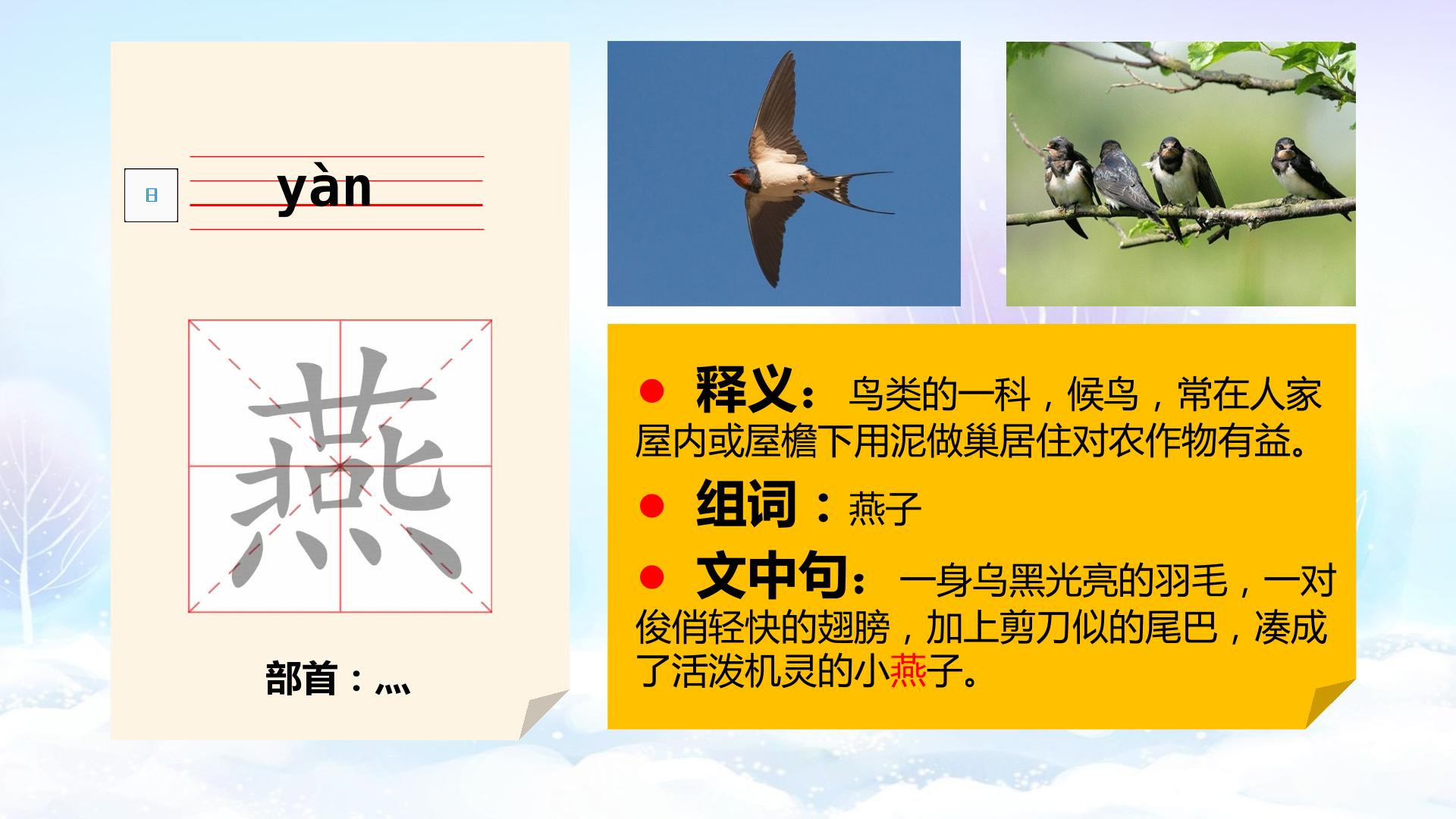 yàn

燕

部首：灬

• 释义：鸟类的一科，候鸟，常在人家屋内或屋檐下用泥做巢居住对农作物有益。

• 组词：燕子

• 文中句：一身乌黑光亮的羽毛，一对俊俏轻快的翅膀，加上剪刀似的尾巴，凑成了活泼机灵的小燕子。